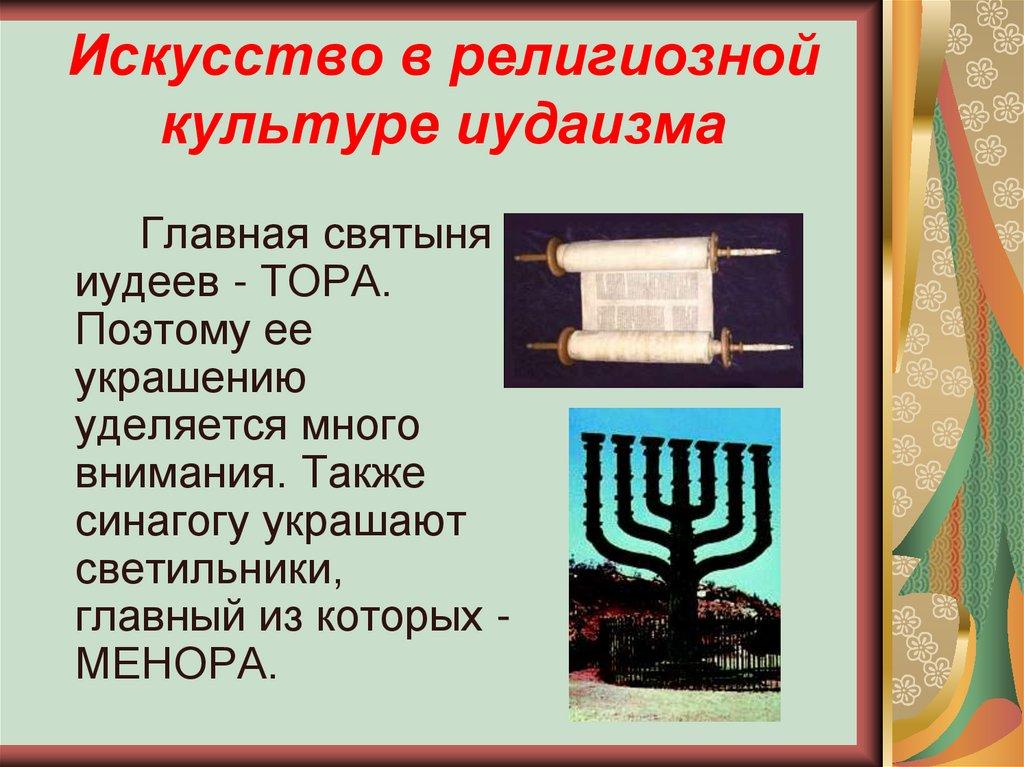 Искусство в религиозной культуре иудаизма

Главная святыня иудеев - ТОРА. Поэтому ее украшению уделяется много внимания. Также синагогу украшают светильники, главный из которых - МЕНОРА.